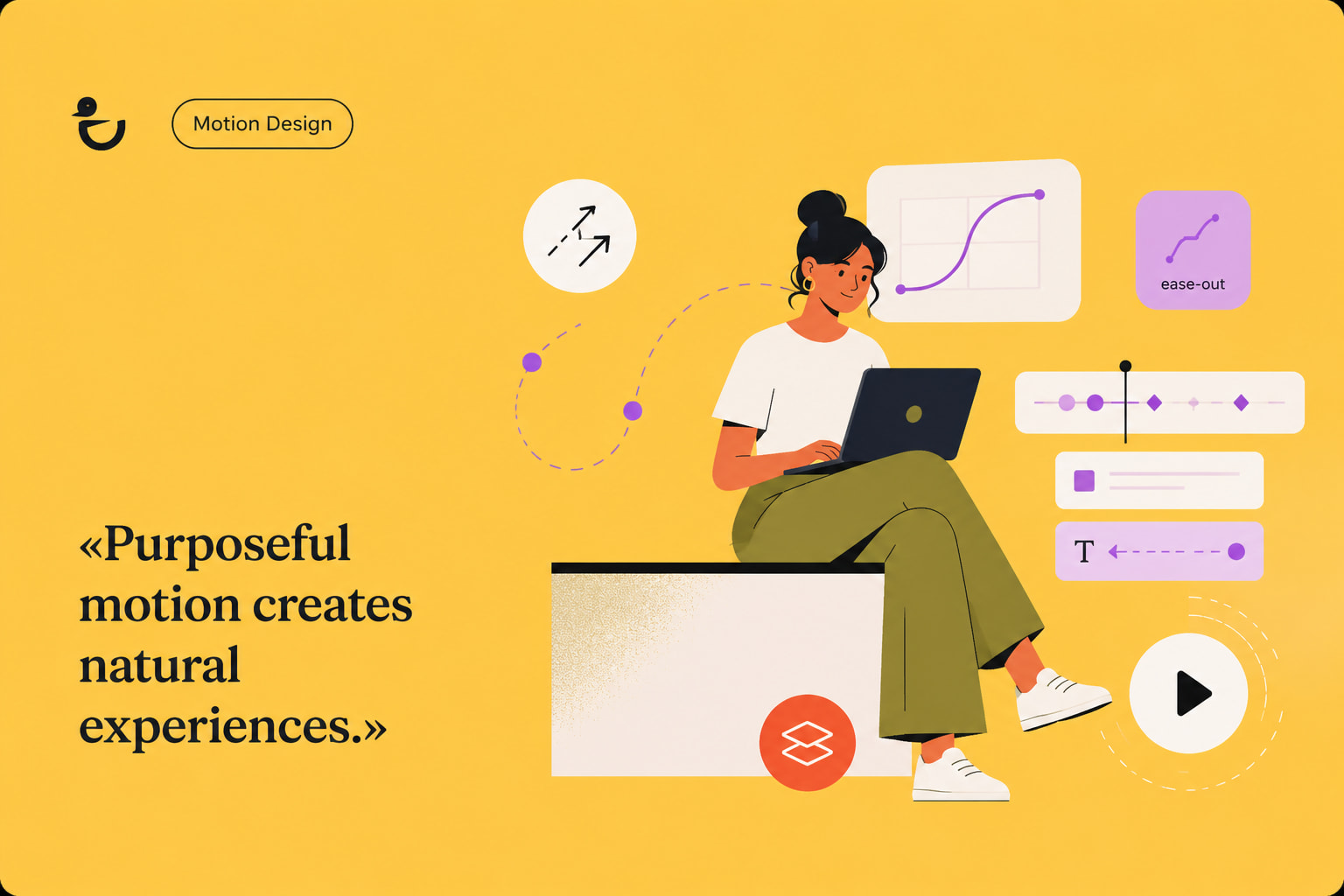 Motion Design

ease-out

T

«Purposeful motion creates natural experiences.»